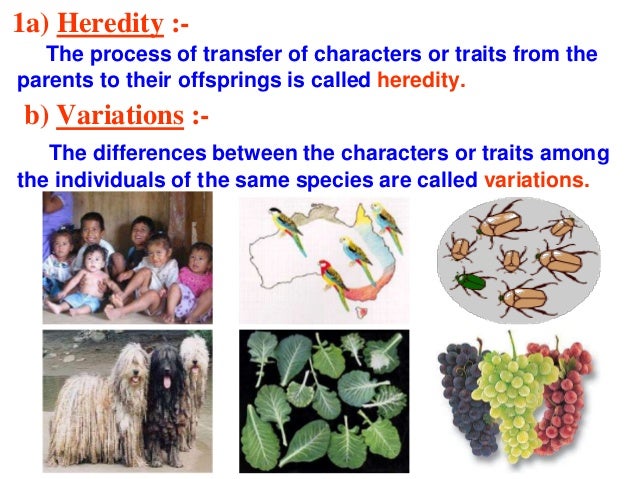 1a) Heredity :-

The process of transfer of characters or traits from the parents to their offsprings is called heredity.

b) Variations :-

The differences between the characters or traits among the individuals of the same species are called variations.